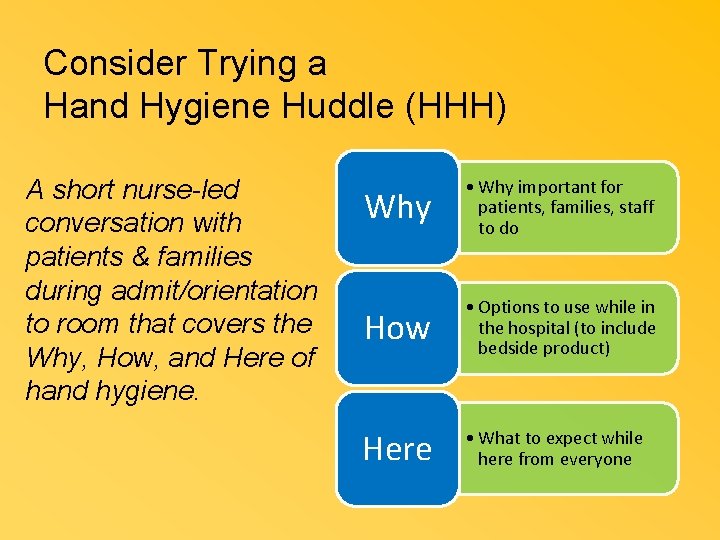 Consider Trying a Hand Hygiene Huddle (HHH)

A short nurse-led conversation with patients & families during admit/orientation to room that covers the Why, How, and Here of hand hygiene.

Why

• Why important for patients, families, staff to do

How

• Options to use while in the hospital (to include bedside product)

Here

• What to expect while here from everyone